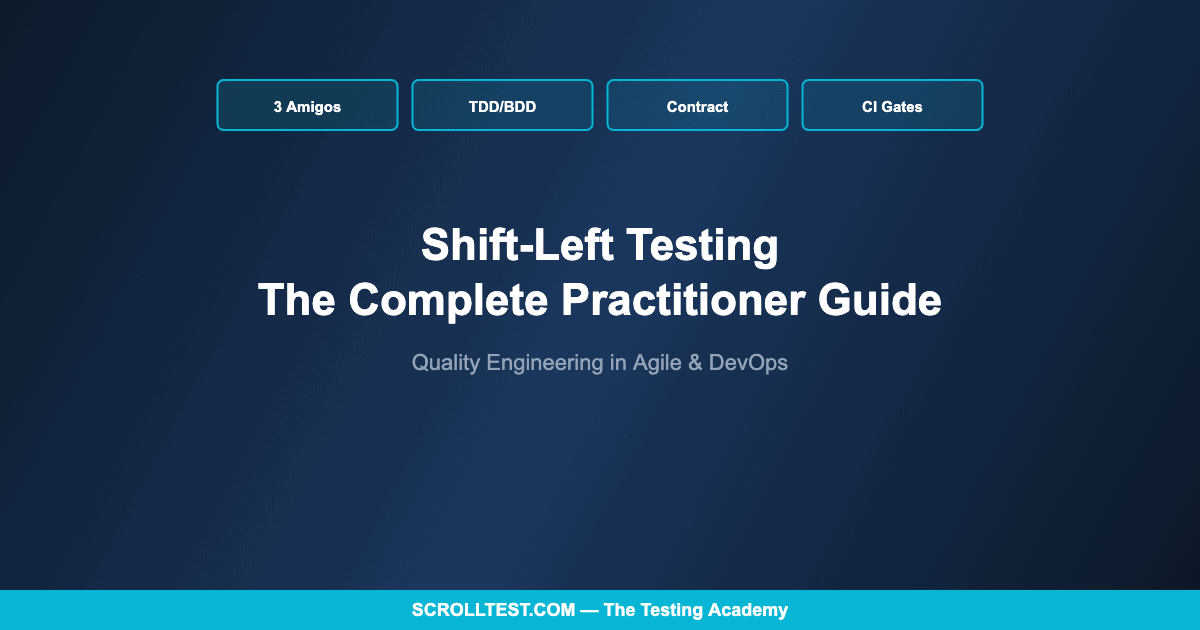 3 Amigos

TDD/BDD

Contract

CI Gates

Shift-Left Testing
The Complete Practitioner Guide

Quality Engineering in Agile & DevOps

SCROLLTEST.COM — The Testing Academy